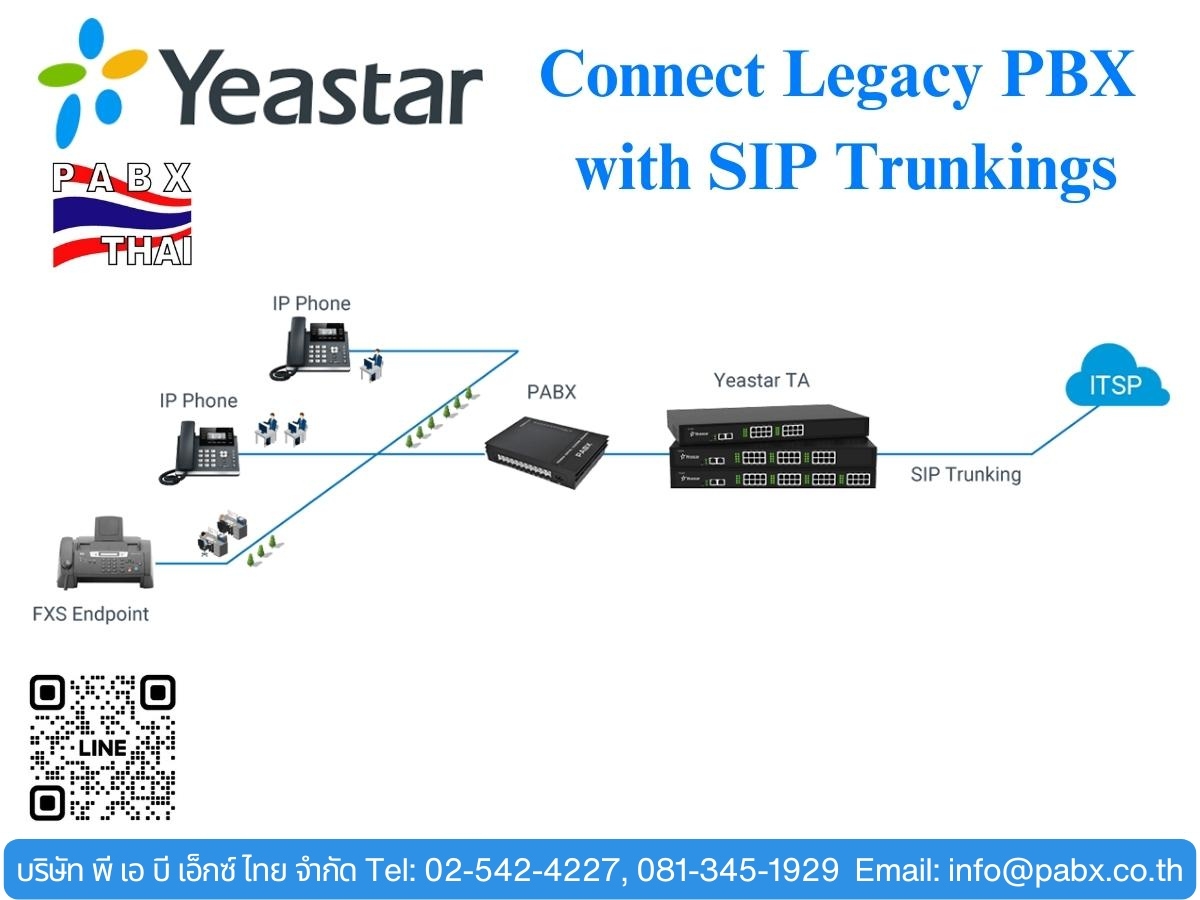 Yeastar

Connect Legacy PBX with SIP Trunkings

PABX THAI

IP Phone

IP Phone

PABX

Yeastar TA

ITSP

SIP Trunking

FXS Endpoint

LINE

บริษัท พี เอ บี เอ็กซ์ ไทย จำกัด Tel: 02-542-4227, 081-345-1929 Email: info@pabx.co.th